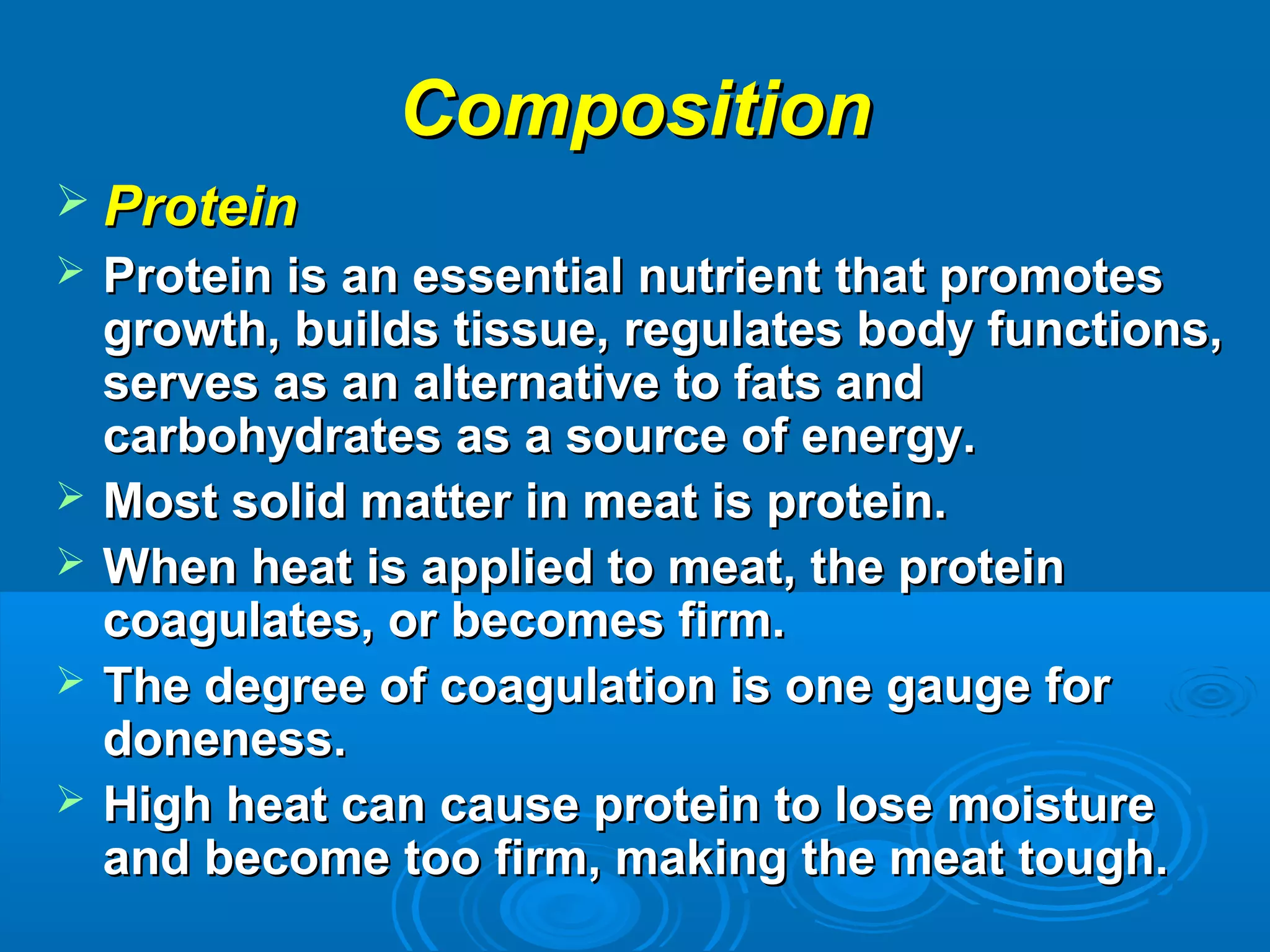 Composition

➢ Protein

➢ Protein is an essential nutrient that promotes growth, builds tissue, regulates body functions, serves as an alternative to fats and carbohydrates as a source of energy.

➢ Most solid matter in meat is protein.

➢ When heat is applied to meat, the protein coagulates, or becomes firm.

➢ The degree of coagulation is one gauge for doneness.

➢ High heat can cause protein to lose moisture and become too firm, making the meat tough.